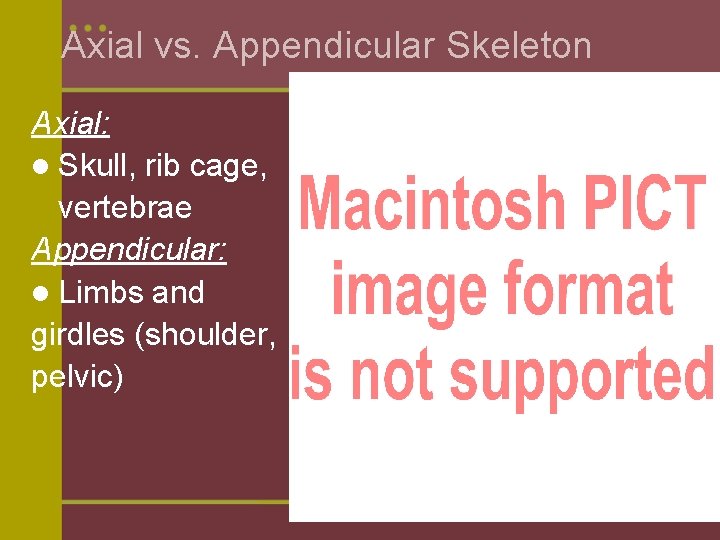 Axial vs. Appendicular Skeleton

Axial:
● Skull, rib cage, vertebrae
Appendicular:
● Limbs and girdles (shoulder, pelvic)

Macintosh PICT image format is not supported